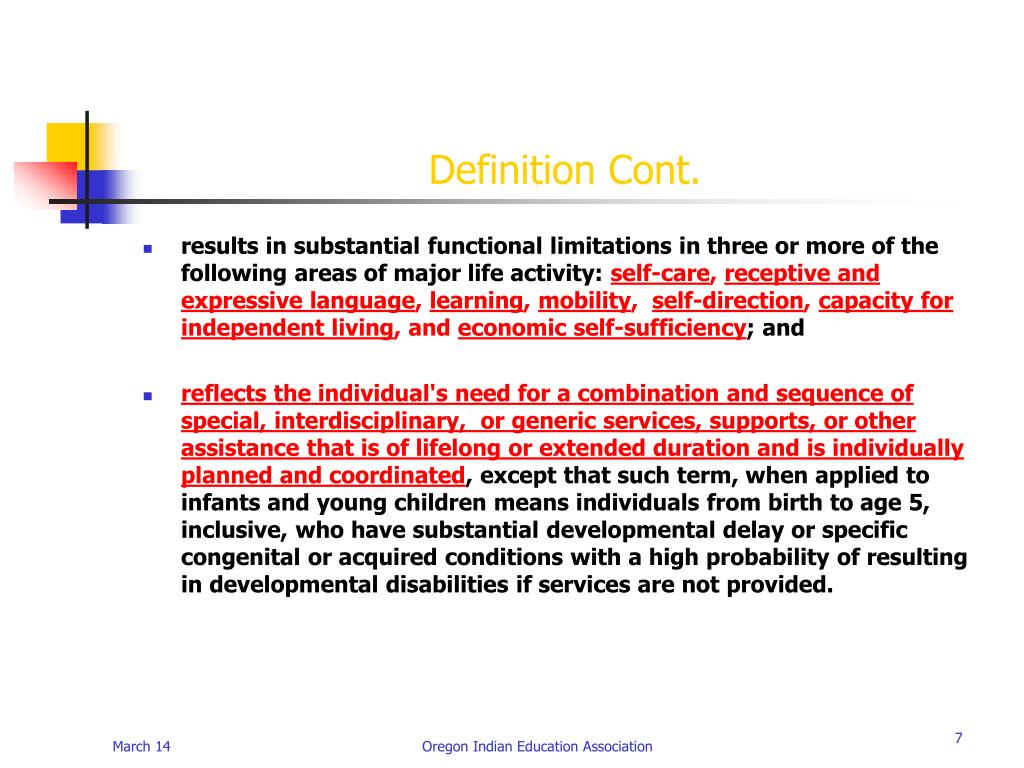 Definition Cont.

- results in substantial functional limitations in three or more of the following areas of major life activity: self-care, receptive and expressive language, learning, mobility, self-direction, capacity for independent living, and economic self-sufficiency; and

- reflects the individual's need for a combination and sequence of special, interdisciplinary, or generic services, supports, or other assistance that is of lifelong or extended duration and is individually planned and coordinated, except that such term, when applied to infants and young children means individuals from birth to age 5, inclusive, who have substantial developmental delay or specific congenital or acquired conditions with a high probability of resulting in developmental disabilities if services are not provided.

March 14

Oregon Indian Education Association

7